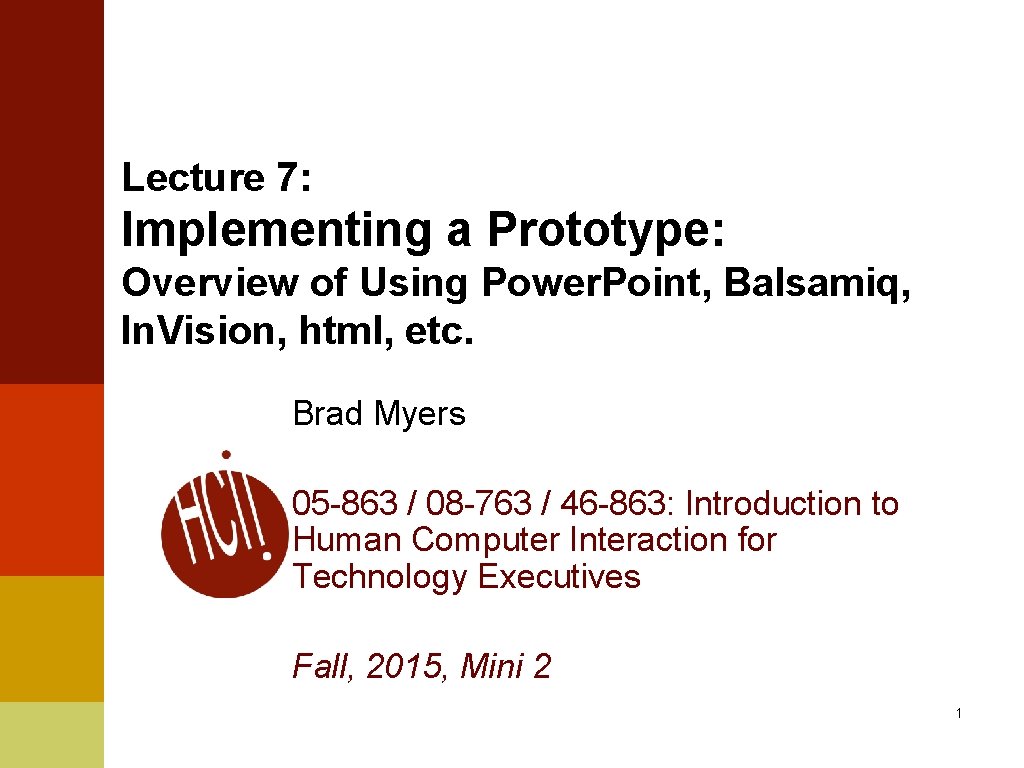 Lecture 7:

Implementing a Prototype:

Overview of Using Power.Point, Balsamiq, In.Vision, html, etc.

Brad Myers

HCI!

05-863 / 08-763 / 46-863: Introduction to Human Computer Interaction for Technology Executives

Fall, 2015, Mini 2

1